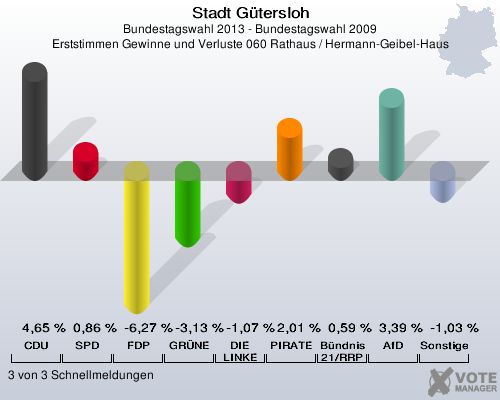 Stadt Gütersloh
Bundestagswahl 2013 - Bundestagswahl 2009
Erststimmen Gewinne und Verluste 060 Rathaus / Hermann-Geibel-Haus

| 4,65 % | 0,86 % | -6,27 % | -3,13 % | -1,07 % | 2,01 % | 0,59 % | 3,39 % | -1,03 % |
|---|---|---|---|---|---|---|---|---|
| CDU | SPD | FDP | GRÜNE | DIE LINKE | PIRATE | Bündnis 21/RRP | AfD | Sonstige |

3 von 3 Schnellmeldungen

VOTE MANAGER